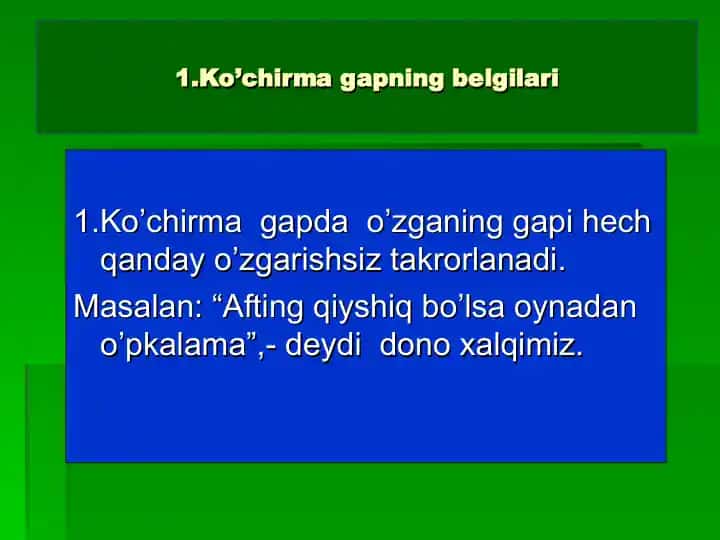 1.Ko’chirma gapning belgilari

1.Ko’chirma gapda o’zganing gapi hech qanday o’zgarishsiz takrorlanadi.

Masalan: “Afting qiyshiq bo’lsa oynadan o’pkalama”,- deydi dono xalqimiz.